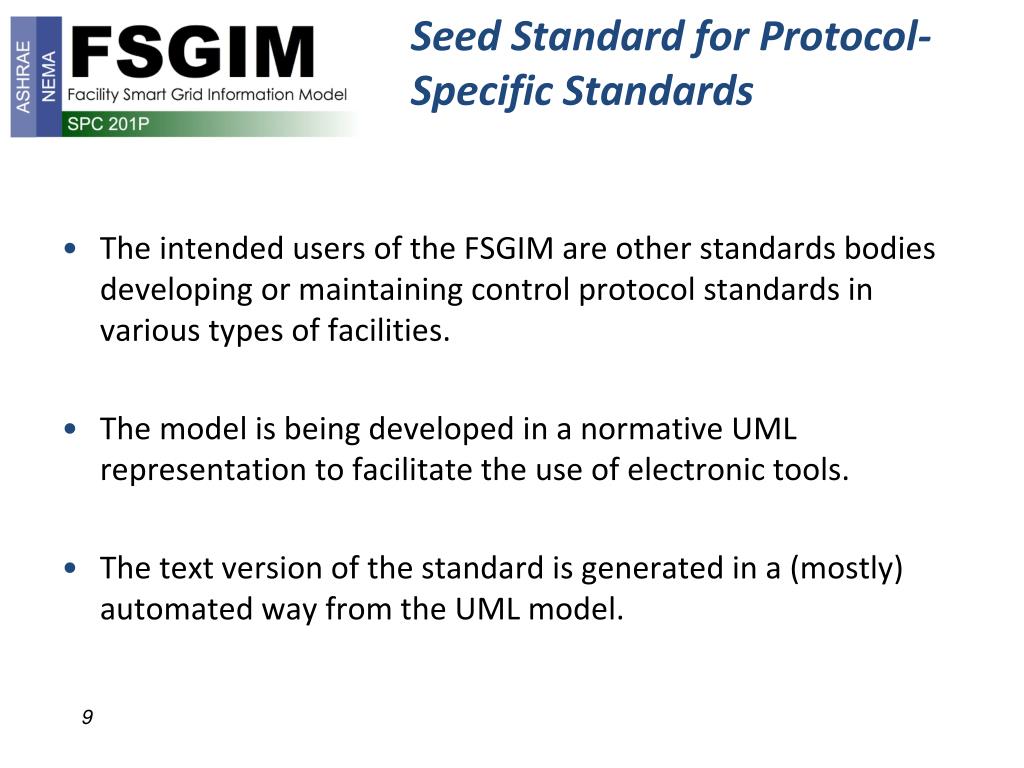 ASHRAE
NEMA
FSGIM
Facility Smart Grid Information Model
SPC 201P

Seed Standard for Protocol-Specific Standards

• The intended users of the FSGIM are other standards bodies developing or maintaining control protocol standards in various types of facilities.

• The model is being developed in a normative UML representation to facilitate the use of electronic tools.

• The text version of the standard is generated in a (mostly) automated way from the UML model.

9